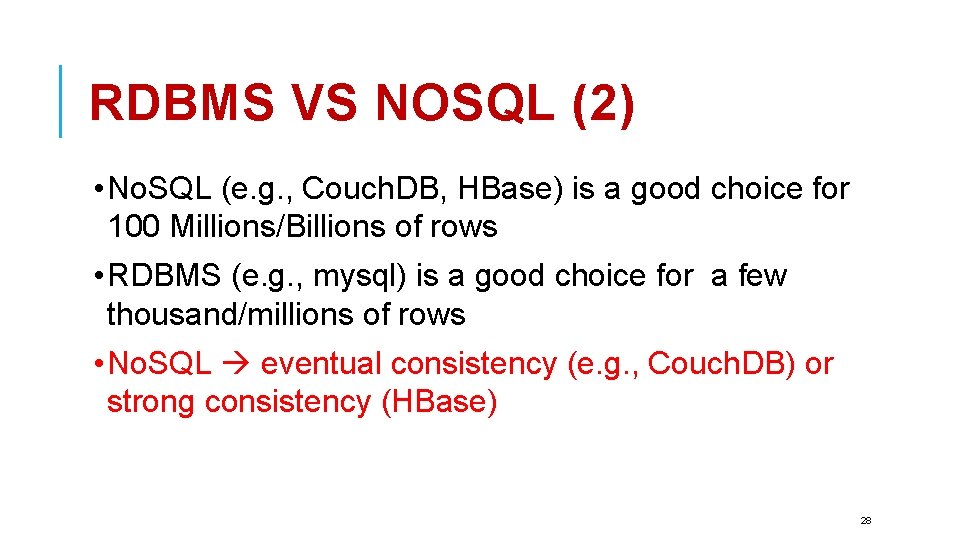 RDBMS VS NOSQL (2)

• NoSQL (e.g., CouchDB, HBase) is a good choice for 100 Millions/Billions of rows

• RDBMS (e.g., mysql) is a good choice for a few thousand/millions of rows

• NoSQL → eventual consistency (e.g., CouchDB) or strong consistency (HBase)

28